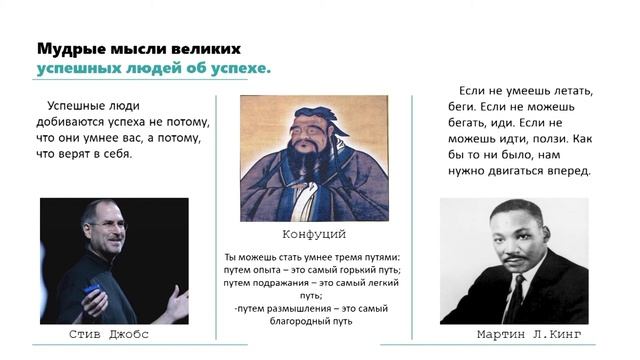 Мудрые мысли великих
успешных людей об успехе.

Успешные люди добиваются успеха не потому, что они умнее вас, а потому, что верят в себя.

Стив Джобс

Конфуций

Ты можешь стать умнее тремя путями:
путем опыта – это самый горький путь;
путем подражания – это самый легкий путь;
-путем размышления – это самый благородный путь

Если не умеешь летать, беги. Если не можешь бегать, иди. Если не можешь идти, ползи. Как бы то ни было, нам нужно двигаться вперед.

Мартин Л.Кинг